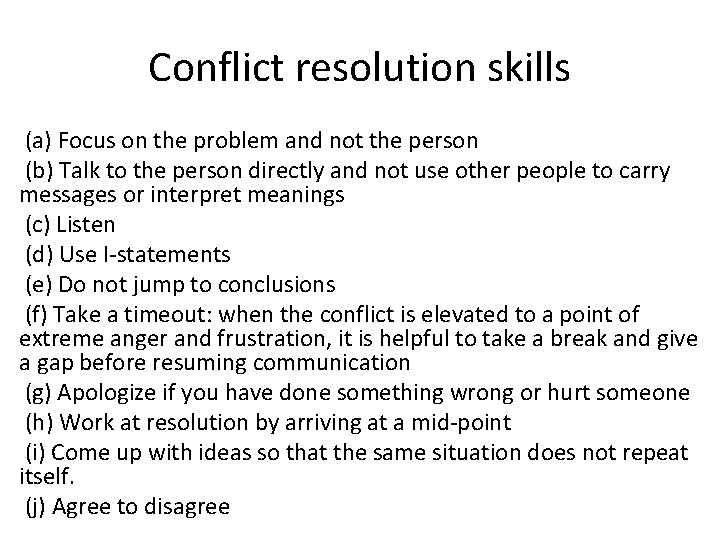 Conflict resolution skills

(a) Focus on the problem and not the person

(b) Talk to the person directly and not use other people to carry messages or interpret meanings

(c) Listen

(d) Use I-statements

(e) Do not jump to conclusions

(f) Take a timeout: when the conflict is elevated to a point of extreme anger and frustration, it is helpful to take a break and give a gap before resuming communication

(g) Apologize if you have done something wrong or hurt someone

(h) Work at resolution by arriving at a mid-point

(i) Come up with ideas so that the same situation does not repeat itself.

(j) Agree to disagree